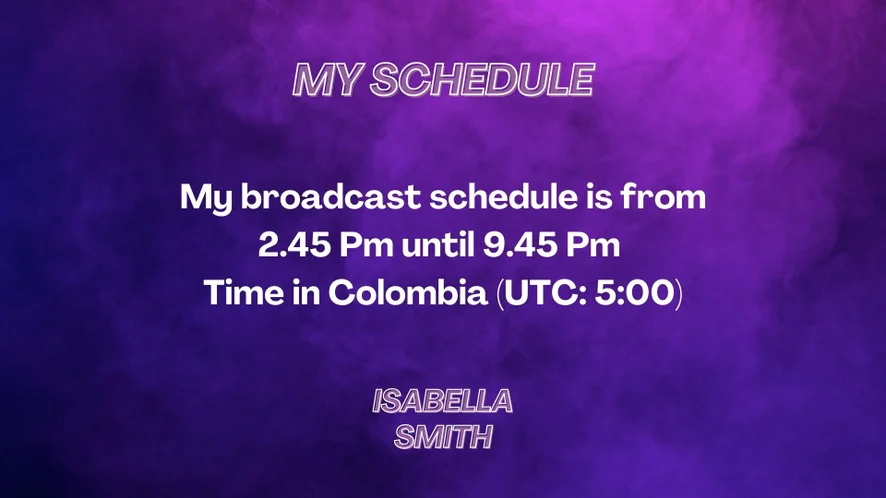 MY SCHEDULE

My broadcast schedule is from 2.45 Pm until 9.45 Pm Time in Colombia (UTC: 5:00)

ISABELLA SMITH